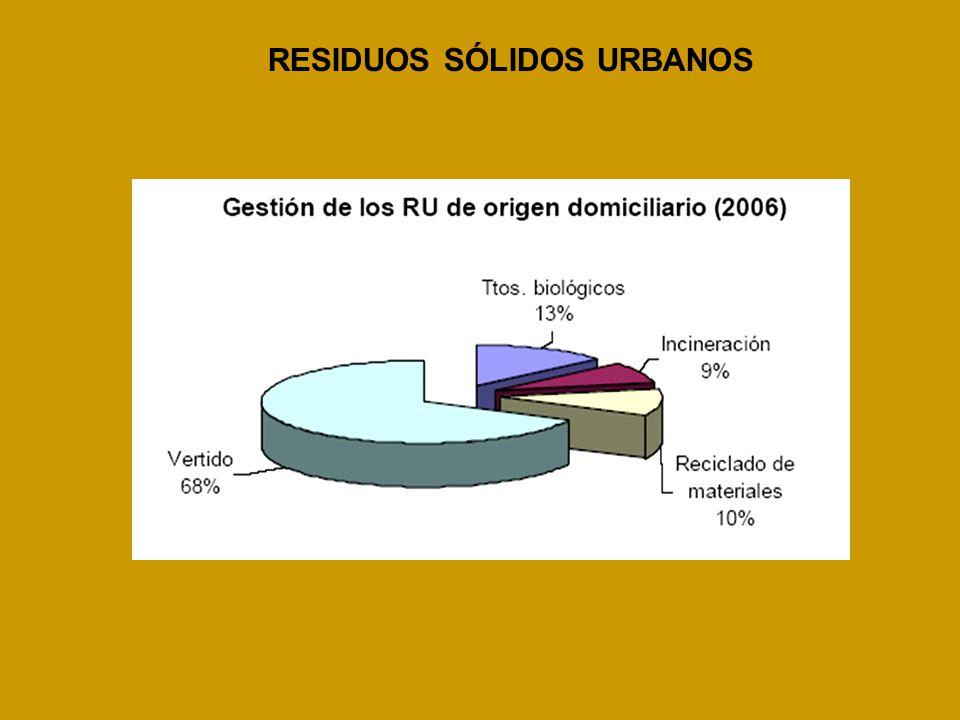 RESIDUOS SÓLIDOS URBANOS

Gestión de los RU de origen domiciliario (2006)

Ttos. biológicos
13%

Incineración
9%

Reciclado de materiales
10%

Vertido
68%